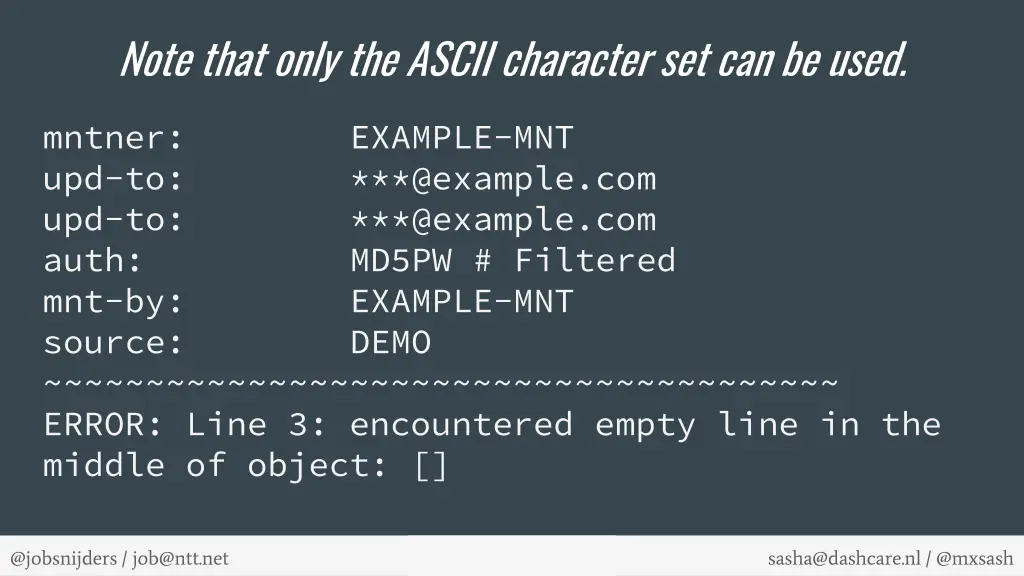 Note that only the ASCII character set can be used.

mntner: EXAMPLE-MNT
upd-to: ***@example.com
upd-to: ***@example.com
auth: MD5PW # Filtered
mnt-by: EXAMPLE-MNT
source: DEMO
~~~~~~~~~~~~~~~~~~~~~~~~~~~~~~~~~~~~~~~
ERROR: Line 3: encountered empty line in the middle of object: []

@jobsnijders / job@ntt.net

sasha@dashcare.nl / @mxsash